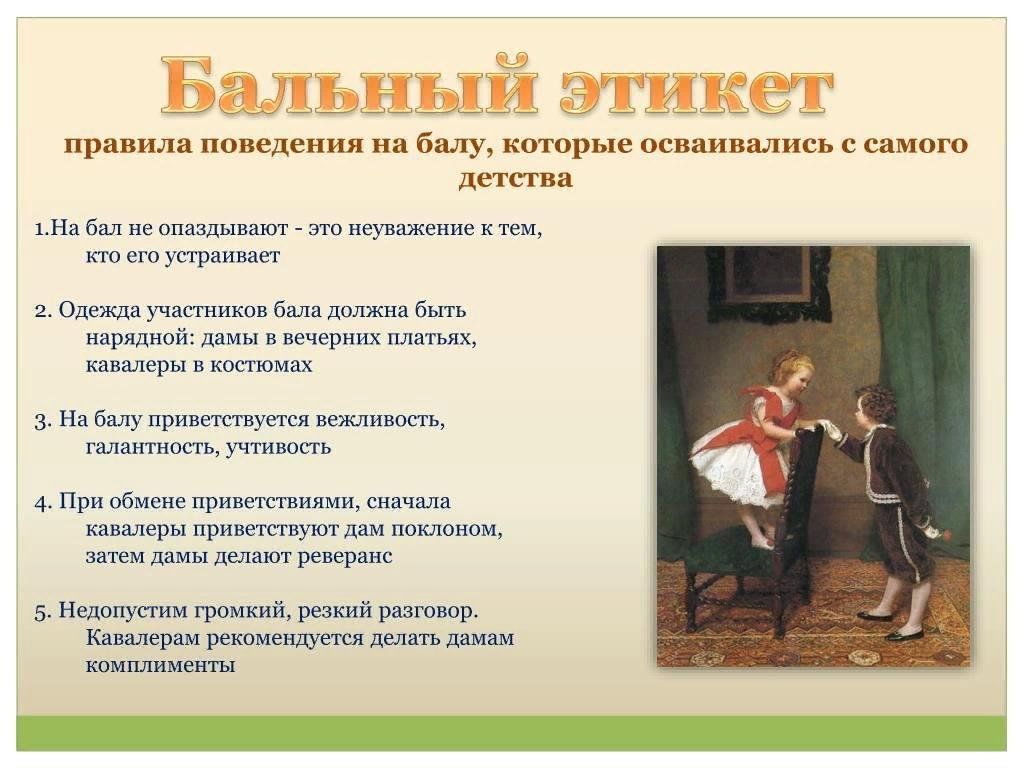 Бальный этикет

правила поведения на балу, которые осваивались с самого детства

1.На бал не опаздывают - это неуважение к тем, кто его устраивает

2. Одежда участников бала должна быть нарядной: дамы в вечерних платьях, кавалеры в костюмах

3. На балу приветствуется вежливость, галантность, учтивость

4. При обмене приветствиями, сначала кавалеры приветствуют дам поклоном, затем дамы делают реверанс

5. Недопустим громкий, резкий разговор. Кавалерам рекомендуется делать дамам комплименты